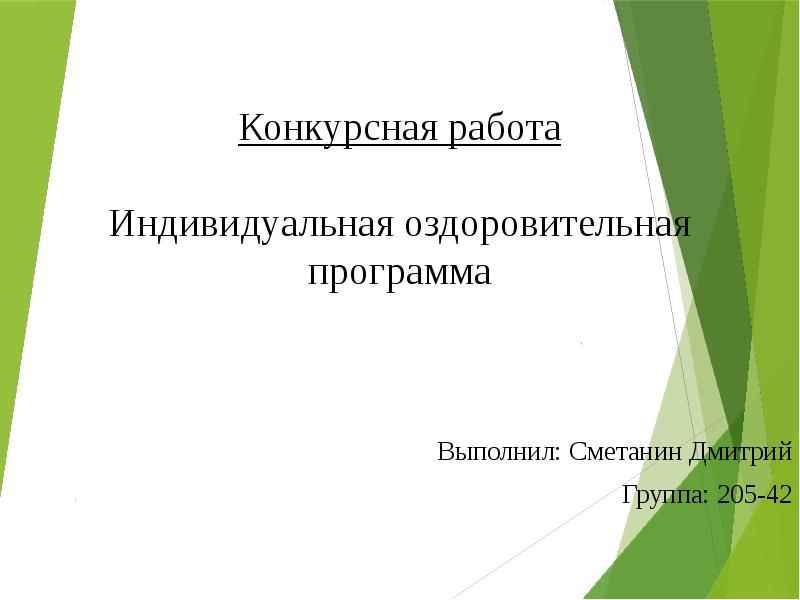 Конкурсная работа

Индивидуальная оздоровительная программа

Выполнил: Сметанин Дмитрий

Группа: 205-42